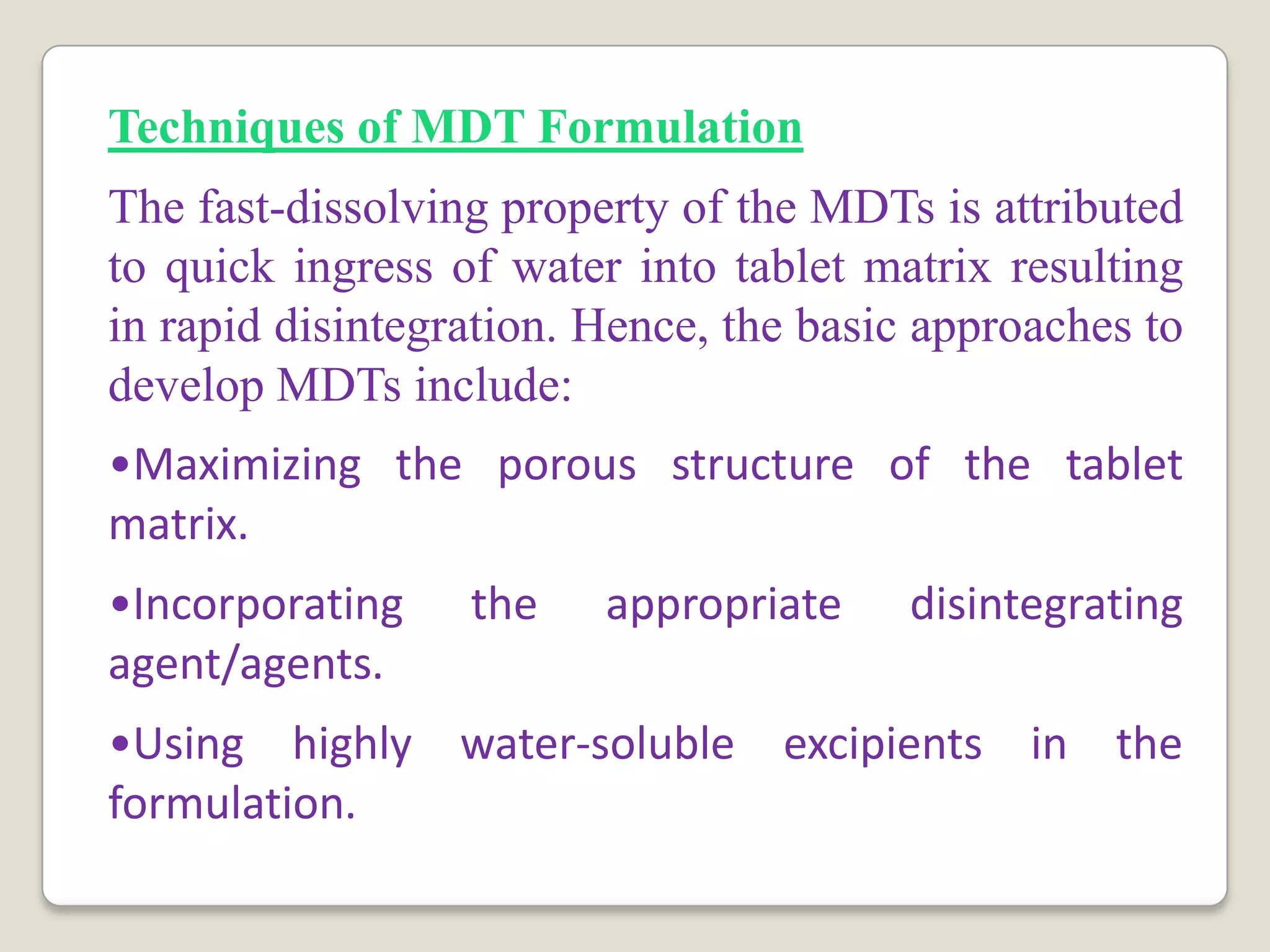 Techniques of MDT Formulation

The fast-dissolving property of the MDTs is attributed to quick ingress of water into tablet matrix resulting in rapid disintegration. Hence, the basic approaches to develop MDTs include:

•Maximizing the porous structure of the tablet matrix.

•Incorporating the appropriate disintegrating agent/agents.

•Using highly water-soluble excipients in the formulation.